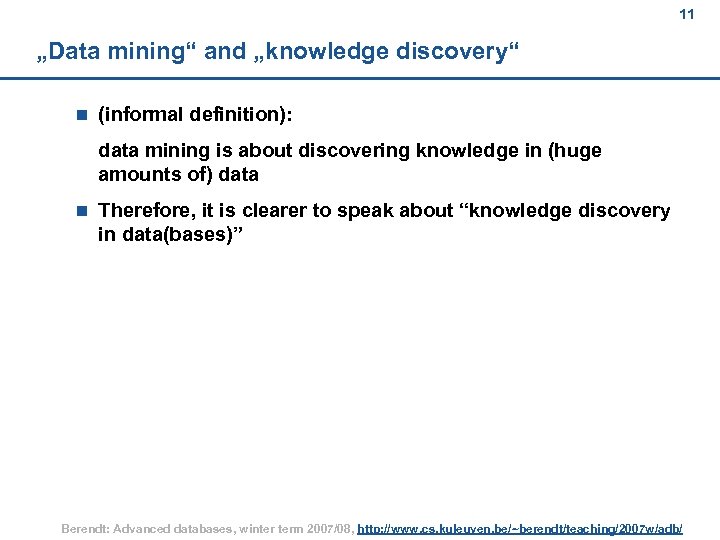 11

„Data mining“ and „knowledge discovery“

(informal definition):

data mining is about discovering knowledge in (huge amounts of) data

Therefore, it is clearer to speak about “knowledge discovery in data(bases)”

Berendt: Advanced databases, winter term 2007/08, http://www.cs.kuleuven.be/~berendt/teaching/2007w/adb/